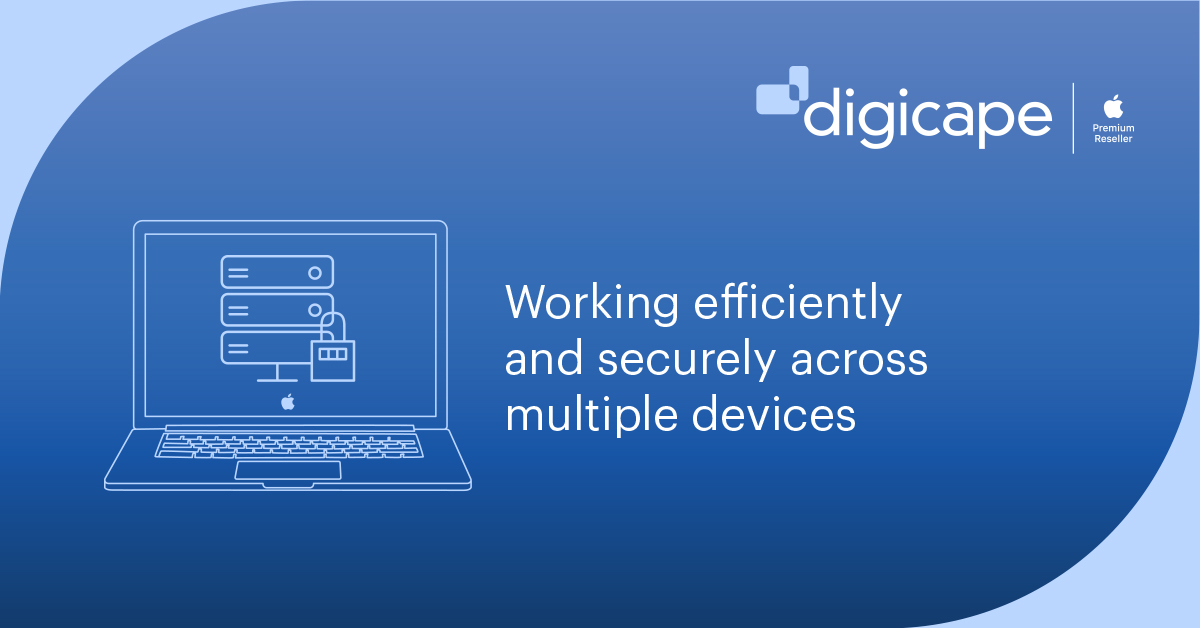 digicape

Premium Reseller

Working efficiently and securely across multiple devices